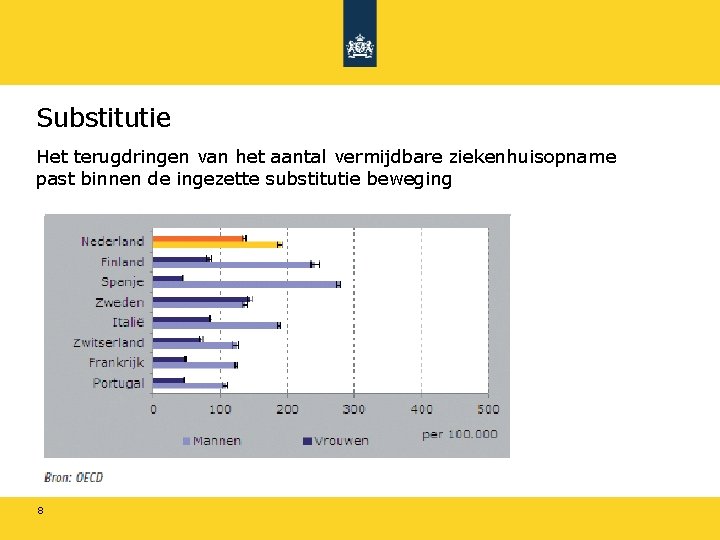 Substitutie

Het terugdringen van het aantal vermijdbare ziekenhuisopname past binnen de ingezette substitutie beweging

Nederland
Finland
Spanje
Zweden
Italië
Zwitserland
Frankrijk
Portugal

0 100 200 300 400 500

per 100.000

Mannen Vrouwen

Bron: OECD

8